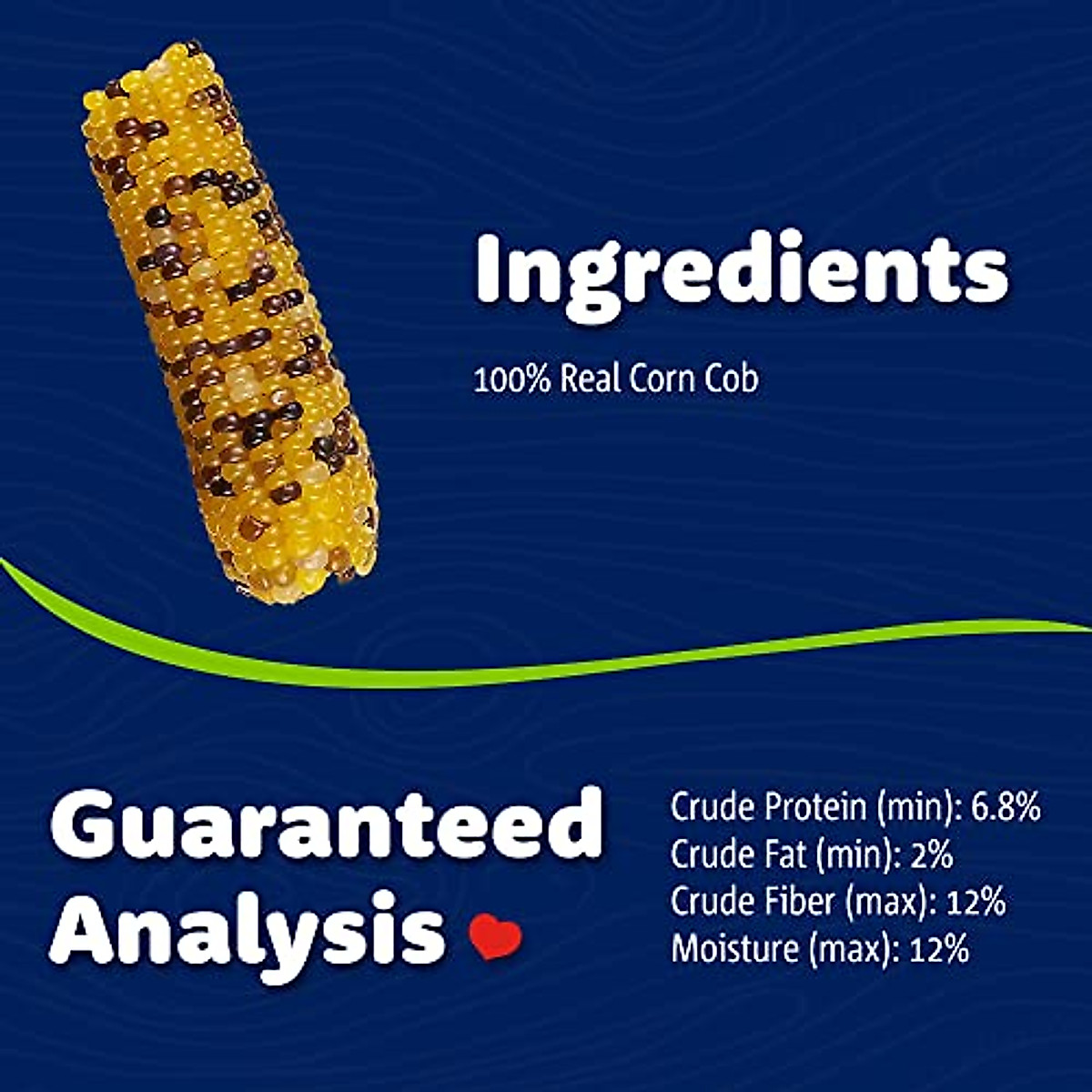 Ingredients

100% Real Corn Cob

Guaranteed Analysis

Crude Protein (min): 6.8%
Crude Fat (min): 2%
Crude Fiber (max): 12%
Moisture (max): 12%